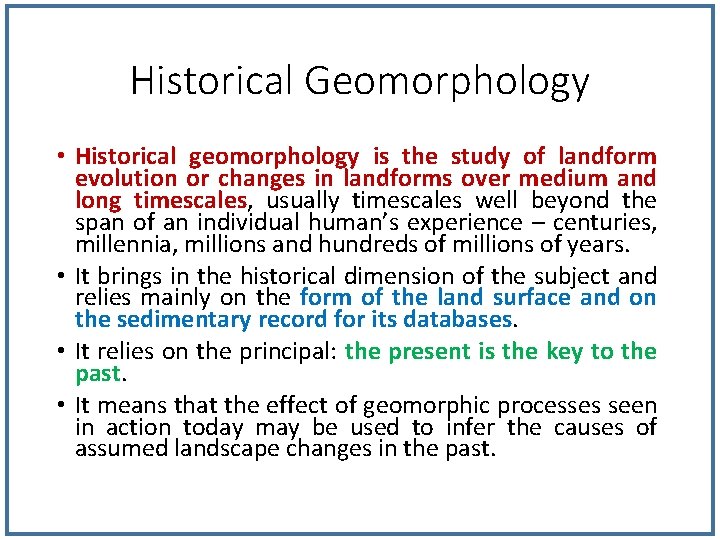 Historical Geomorphology

• Historical geomorphology is the study of landform evolution or changes in landforms over medium and long timescales, usually timescales well beyond the span of an individual human's experience – centuries, millennia, millions and hundreds of millions of years.

• It brings in the historical dimension of the subject and relies mainly on the form of the land surface and on the sedimentary record for its databases.

• It relies on the principal: the present is the key to the past.

• It means that the effect of geomorphic processes seen in action today may be used to infer the causes of assumed landscape changes in the past.